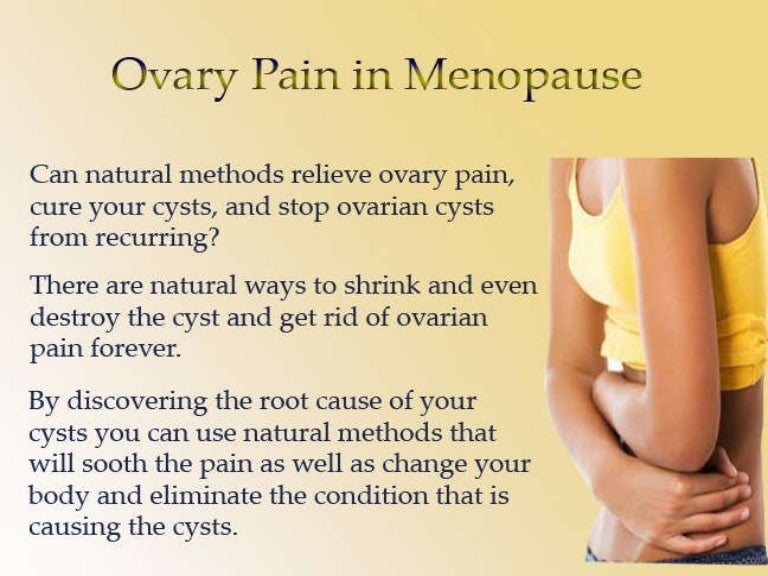 Ovary Pain in Menopause

Can natural methods relieve ovary pain, cure your cysts, and stop ovarian cysts from recurring?

There are natural ways to shrink and even destroy the cyst and get rid of ovarian pain forever.

By discovering the root cause of your cysts you can use natural methods that will sooth the pain as well as change your body and eliminate the condition that is causing the cysts.